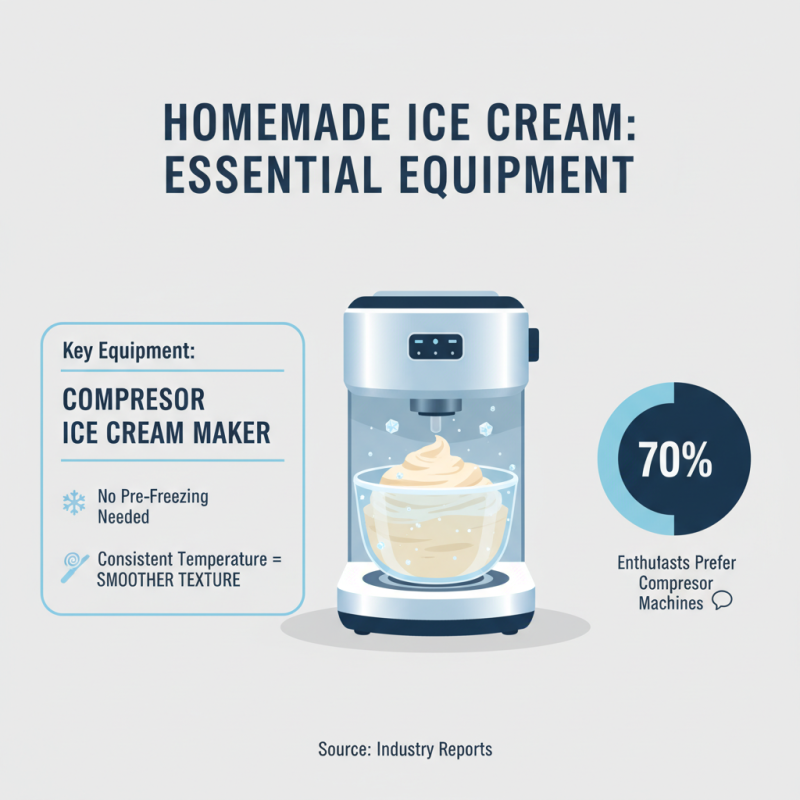 HOMEMADE ICE CREAM: ESSENTIAL EQUIPMENT

Key Equipment:

COMPRESOR ICE CREAM MAKER

No Pre-Freezing Needed

Consistent Temperature = SMOOTHER TEXTURE

70%

Enthutasts Prefer Compresor Machines

Source: Industry Reports